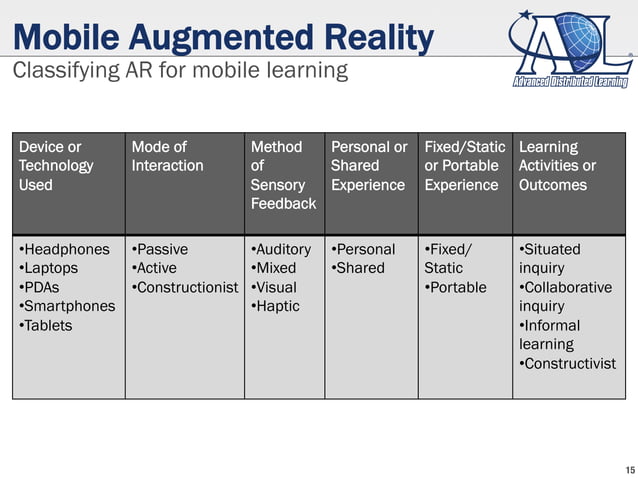 Mobile Augmented Reality
Classifying AR for mobile learning

ADL
Advanced Distributed Learning

| Device or Technology Used | Mode of Interaction | Method of Sensory Feedback | Personal or Shared Experience | Fixed/Static or Portable Experience | Learning Activities or Outcomes |
|---|---|---|---|---|---|
| •Headphones •Laptops •PDAs •Smartphones •Tablets | •Passive •Active •Constructionist | •Auditory •Mixed •Visual •Haptic | •Personal •Shared | •Fixed/ Static •Portable | •Situated inquiry •Collaborative inquiry •Informal learning •Constructivist |

15